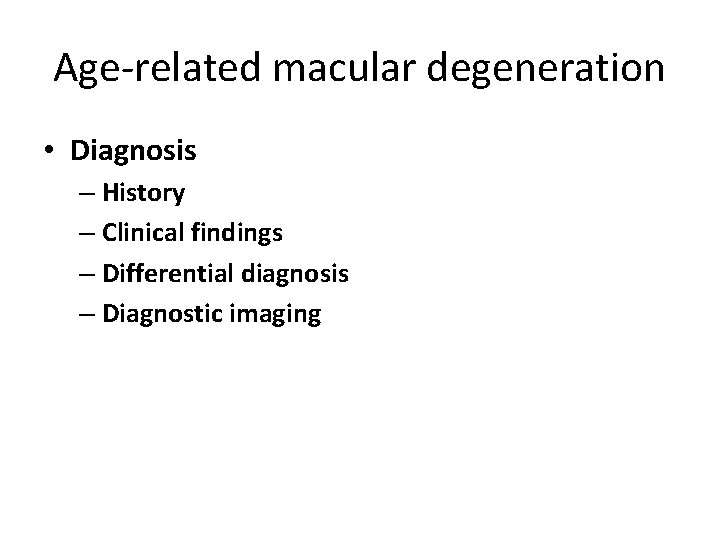 Age-related macular degeneration

• Diagnosis
– History
– Clinical findings
– Differential diagnosis
– Diagnostic imaging